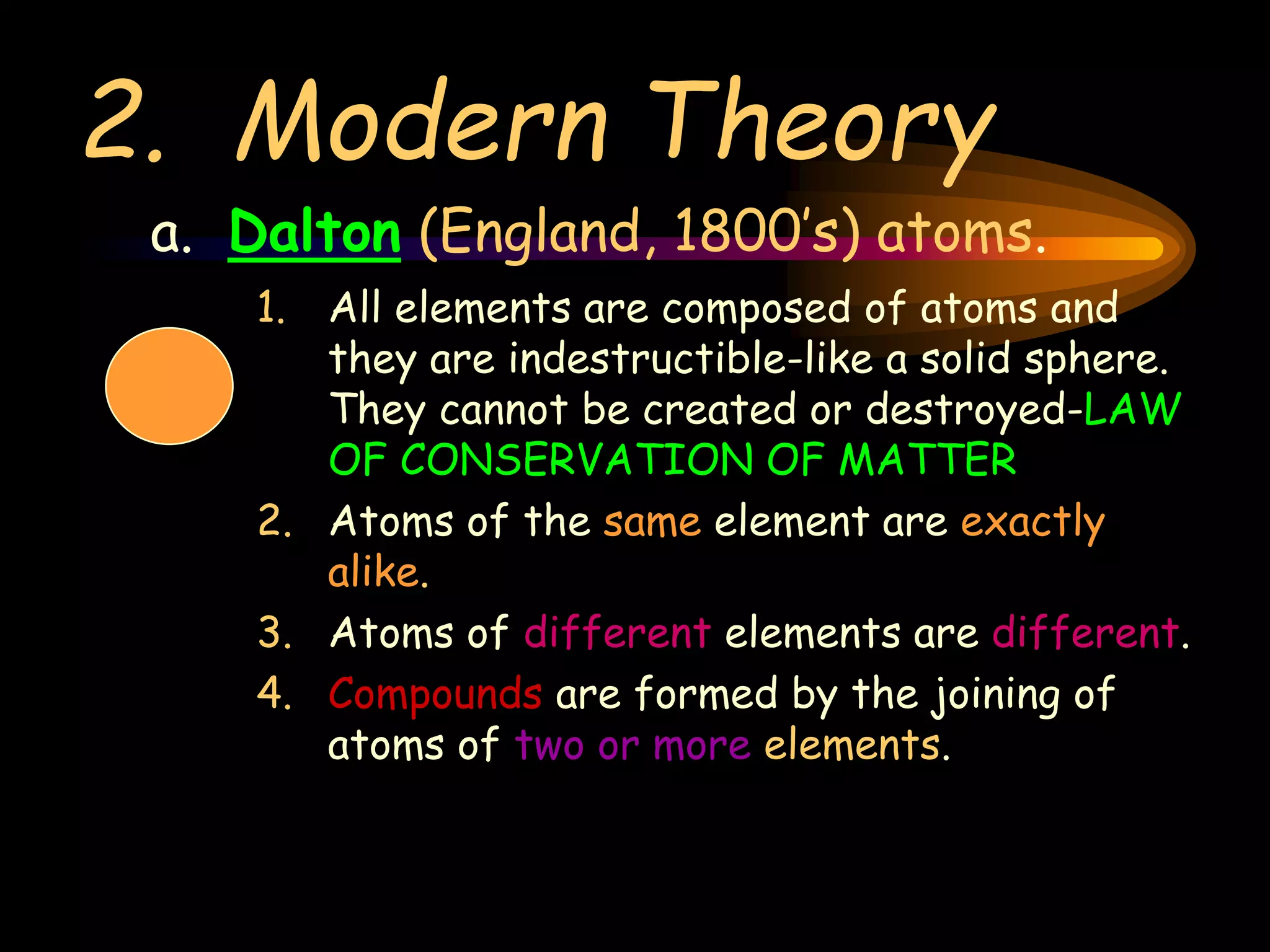 2. Modern Theory

a. Dalton (England, 1800's) atoms.

1. All elements are composed of atoms and they are indestructible-like a solid sphere. They cannot be created or destroyed-LAW OF CONSERVATION OF MATTER

2. Atoms of the same element are exactly alike.

3. Atoms of different elements are different.

4. Compounds are formed by the joining of atoms of two or more elements.